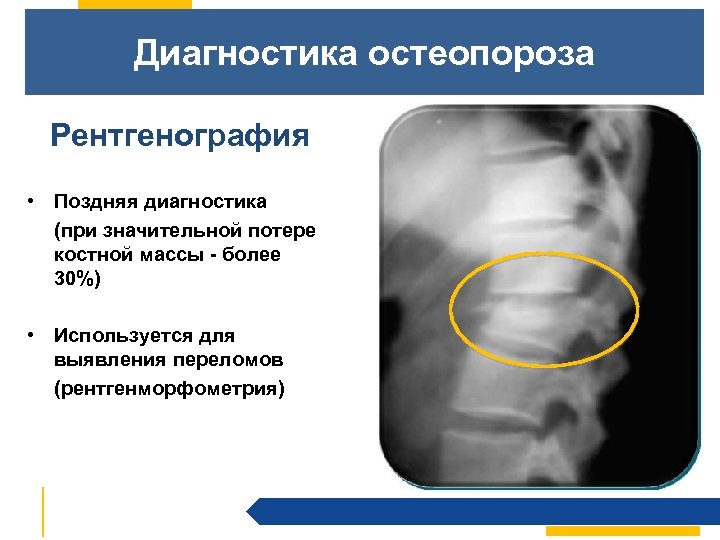 Диагностика остеопороза

Рентгенография

• Поздняя диагностика (при значительной потере костной массы - более 30%)

• Используется для выявления переломов (рентгенморфометрия)